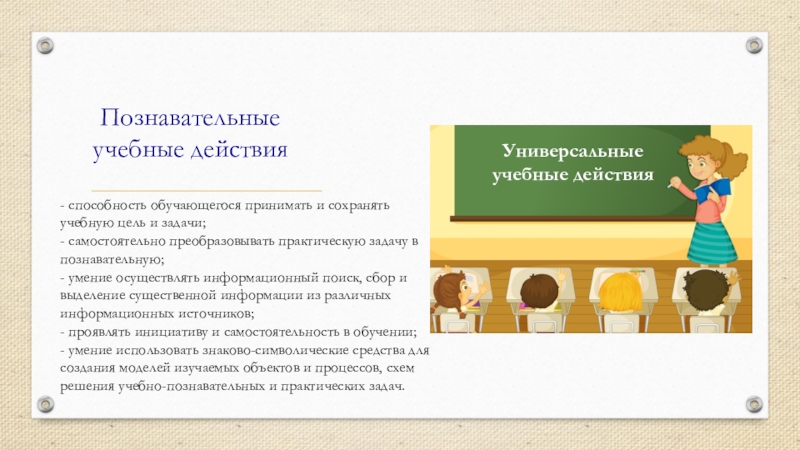 Познавательные учебные действия

- способность обучающегося принимать и сохранять учебную цель и задачи;
- самостоятельно преобразовывать практическую задачу в познавательную;
- умение осуществлять информационный поиск, сбор и выделение существенной информации из различных информационных источников;
- проявлять инициативу и самостоятельность в обучении;
- умение использовать знаково-символические средства для создания моделей изучаемых объектов и процессов, схем решения учебно-познавательных и практических задач.

Универсальные учебные действия